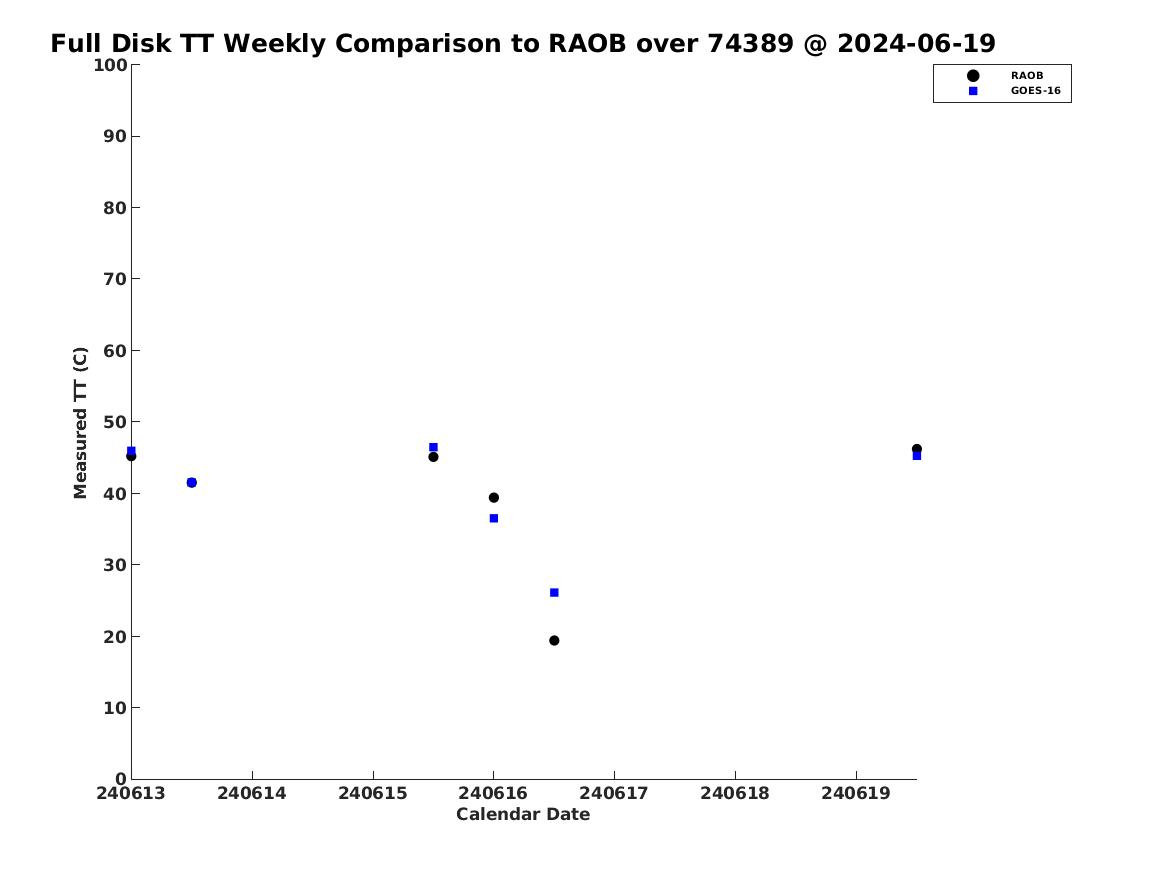 Full Disk TT Weekly Comparison to RAOB over 74389 @ 2024-06-19

RAOB
GOES-16

Measured TT (C)

100
90
80
70
60
50
40
30
20
10
0

240613
240614
240615
240616
240617
240618
240619

Calendar Date